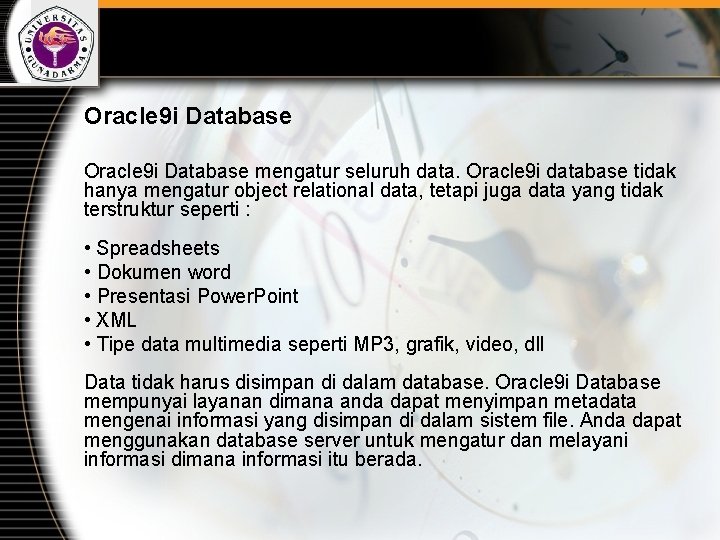 UNIVERSITAS GUNADARMA

Oracle9i Database

Oracle9i Database mengatur seluruh data. Oracle9i database tidak hanya mengatur object relational data, tetapi juga data yang tidak terstruktur seperti :

• Spreadsheets
• Dokumen word
• Presentasi PowerPoint
• XML
• Tipe data multimedia seperti MP3, grafik, video, dll

Data tidak harus disimpan di dalam database. Oracle9i Database mempunyai layanan dimana anda dapat menyimpan metadata mengenai informasi yang disimpan di dalam sistem file. Anda dapat menggunakan database server untuk mengatur dan melayani informasi dimana informasi itu berada.